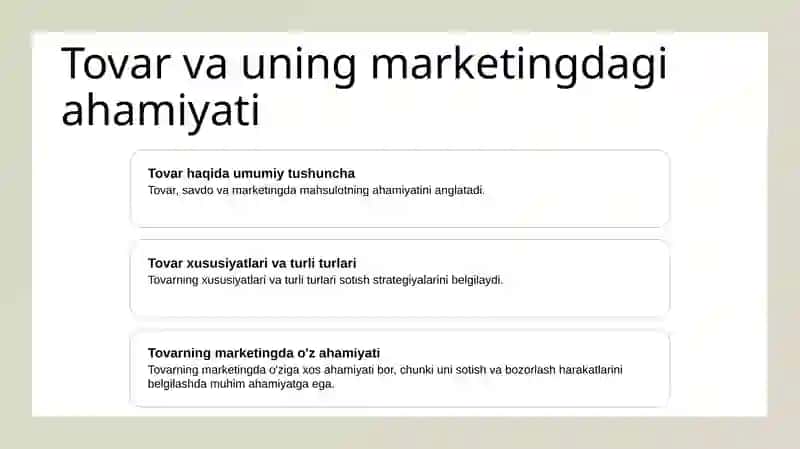 Tovar va uning marketingdagi ahamiyati

Tovar haqida umumiy tushuncha
Tovar, savdo va marketingda mahsulotning ahamiyatini anglatadi.

Tovar xususiyatlari va turli turlari
Tovarning xususiyatlari va turli turlari sotish strategiyalarini belgilaydi.

Tovarning marketingda o'z ahamiyati
Tovarning marketingda o'ziga xos ahamiyati bor, chunki uni sotish va bozorlash harakatlarini belgilashda muhim ahamiyatga ega.